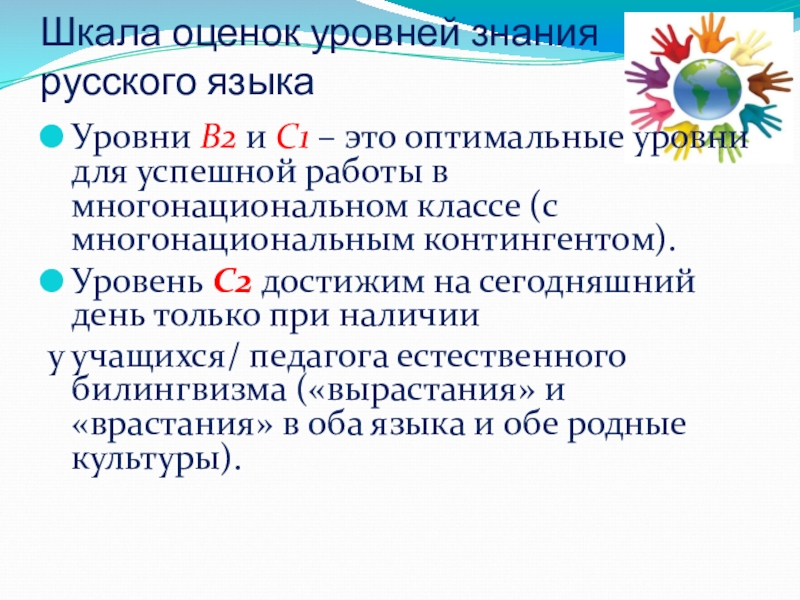 Шкала оценок уровней знания русского языка

Уровни В2 и С1 – это оптимальные уровни для успешной работы в многонациональном классе (с многонациональным контингентом).

Уровень С2 достижим на сегодняшний день только при наличии у учащихся/ педагога естественного билингвизма («вырастания» и «врастания» в оба языка и обе родные культуры).